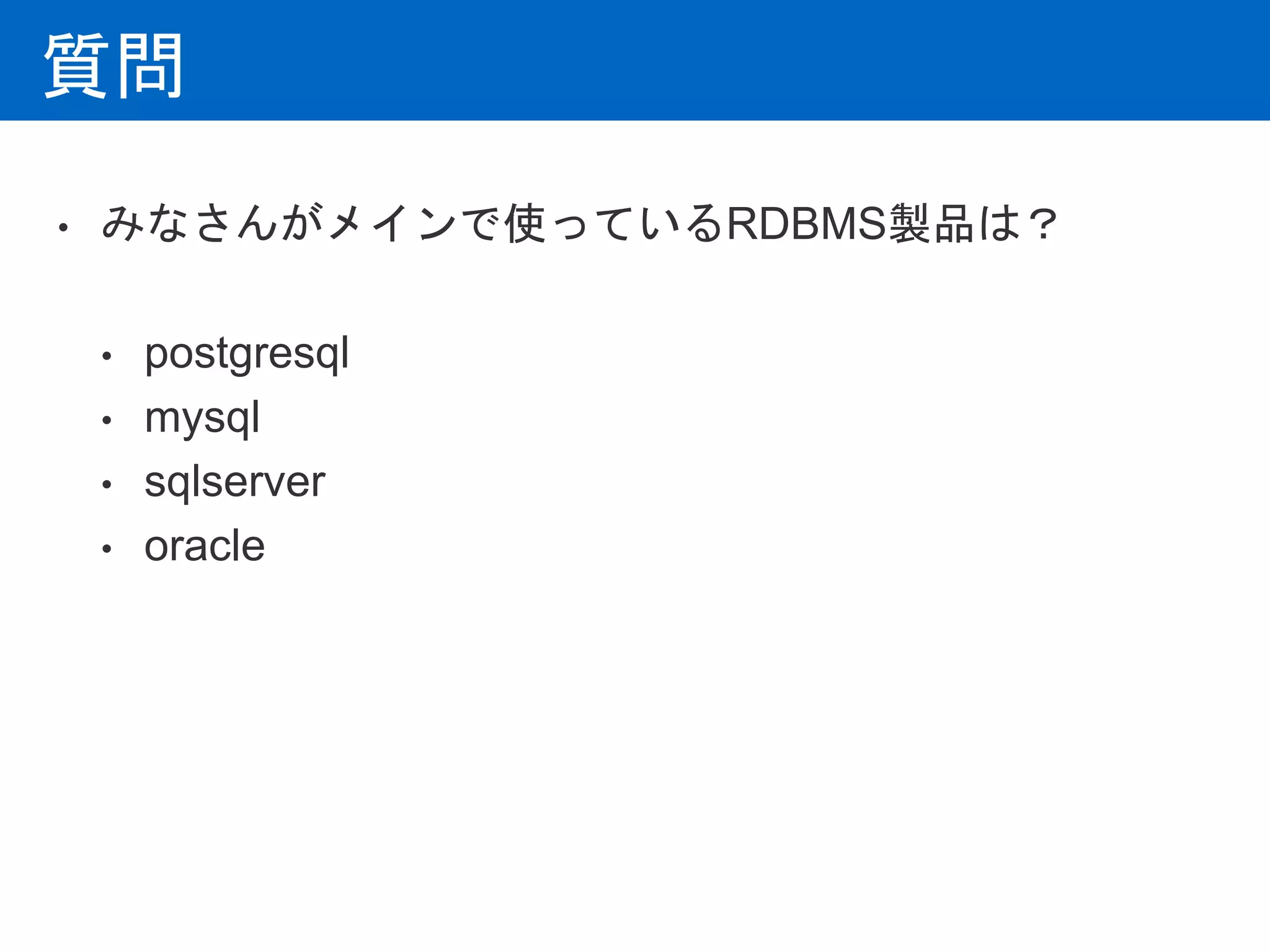 質問

• みなさんがメインで使っているRDBMS製品は？

• postgresql
• mysql
• sqlserver
• oracle